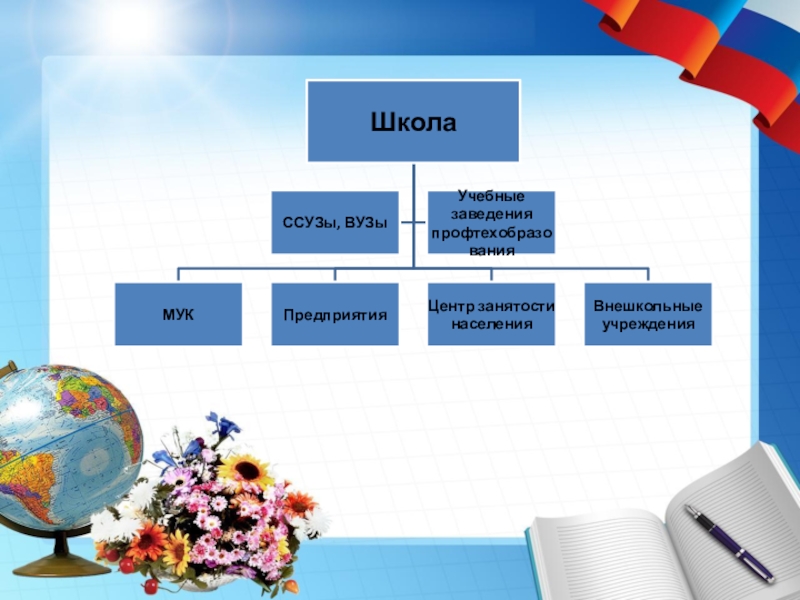 Школа

ССУЗы, ВУЗы

Учебные заведения профтехобразования

МУК

Предприятия

Центр занятости населения

Внешкольные учреждения